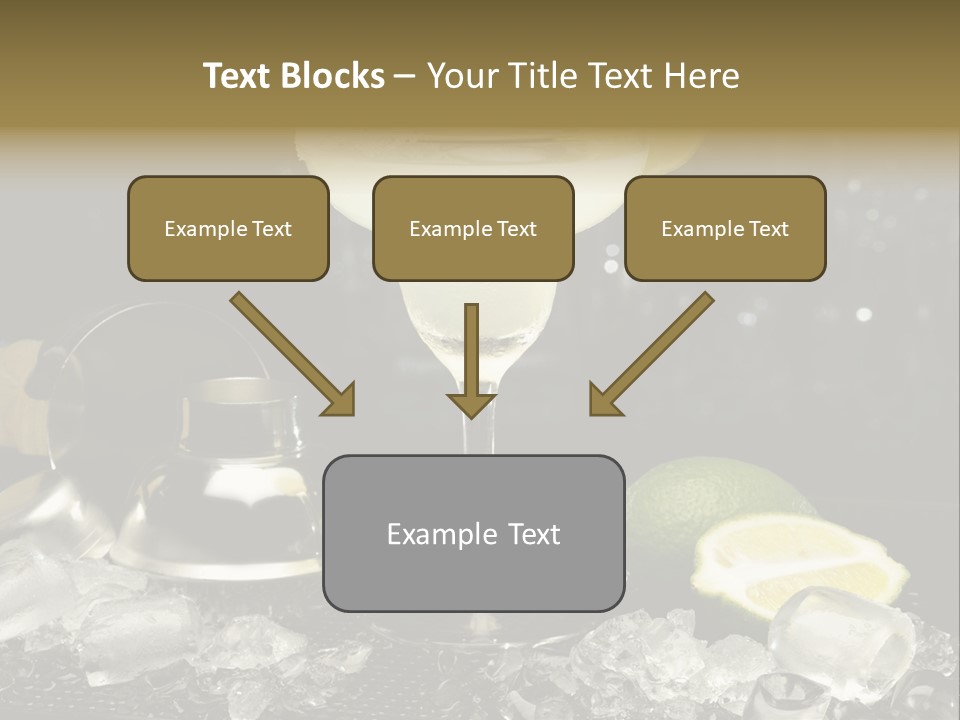 Text Blocks – Your Title Text Here

Example Text

Example Text

Example Text

Example Text